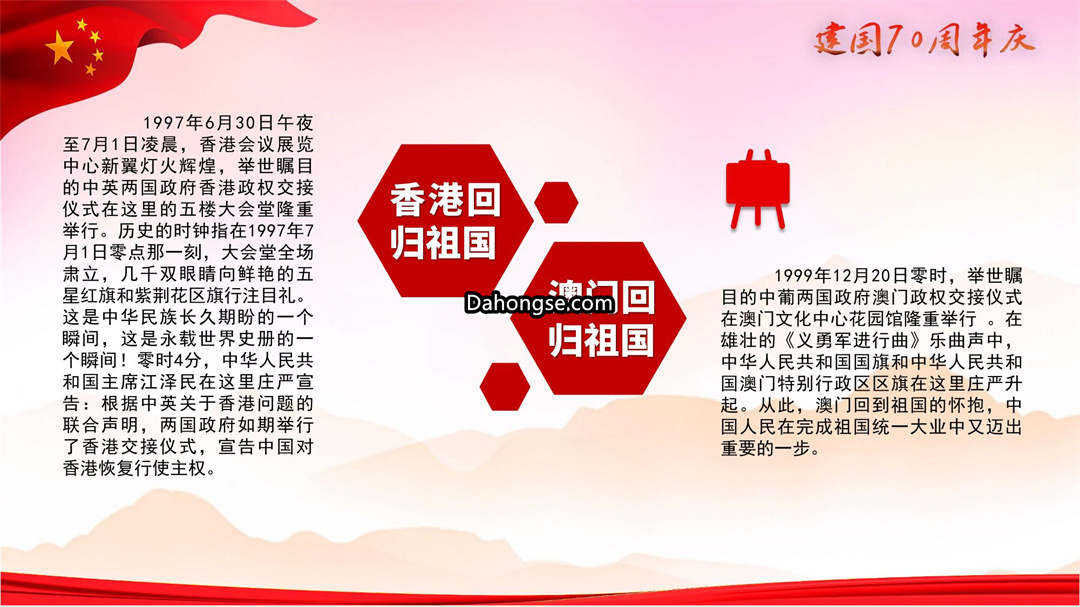 建国70周年庆

1997年6月30日午夜至7月1日凌晨，香港会议展览中心新翼灯火辉煌，举世瞩目的中英两国政府香港政权交接仪式在这里的五楼大会堂隆重举行。历史的时钟指在1997年7月1日零点那一刻，大会堂全场肃立，几千双眼睛向鲜艳的五星红旗和紫荆花区旗行注目礼。这是中华民族长久期盼的一个瞬间，这是永载世界史册的一个瞬间！零时4分，中华人民共和国主席江泽民在这里庄严宣告：根据中英关于香港问题的联合声明，两国政府如期举行了香港交接仪式，宣告中国对香港恢复行使主权。

香港回归祖国

澳门回归祖国

Dahongse.com

1999年12月20日零时，举世瞩目的中葡两国政府澳门政权交接仪式在澳门文化中心花园馆隆重举行 。在雄壮的《义勇军进行曲》乐曲声中，中华人民共和国国旗和中华人民共和国澳门特别行政区区旗在这里庄严升起。从此，澳门回到祖国的怀抱，中国人民在完成祖国统一大业中又迈出重要的一步。